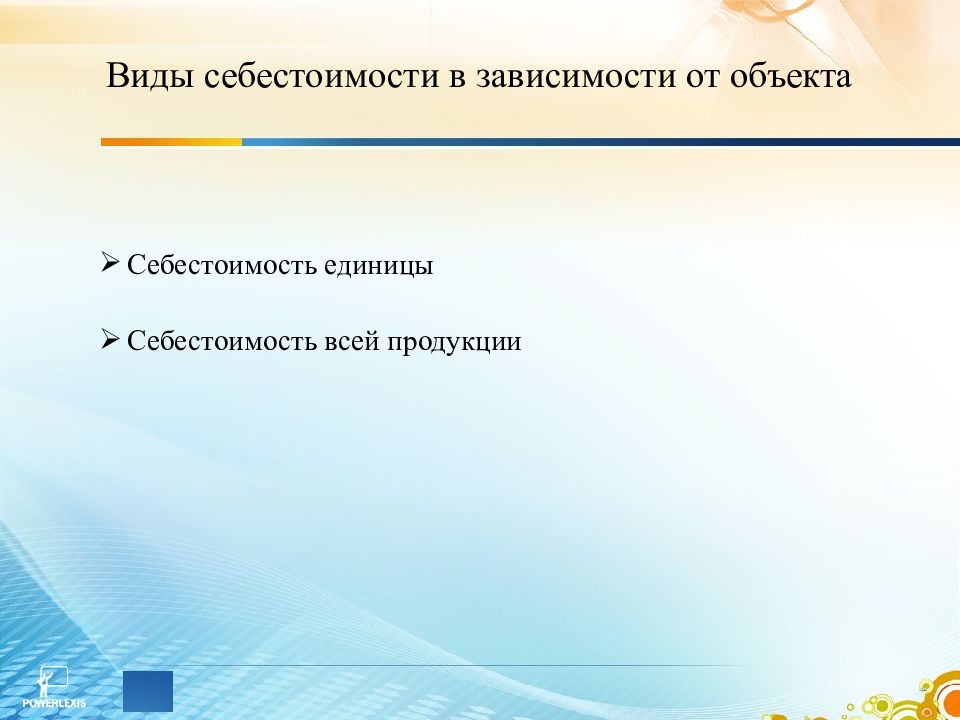 Виды себестоимости в зависимости от объекта

➢ Себестоимость единицы

➢ Себестоимость всей продукции

POWERLEXIS